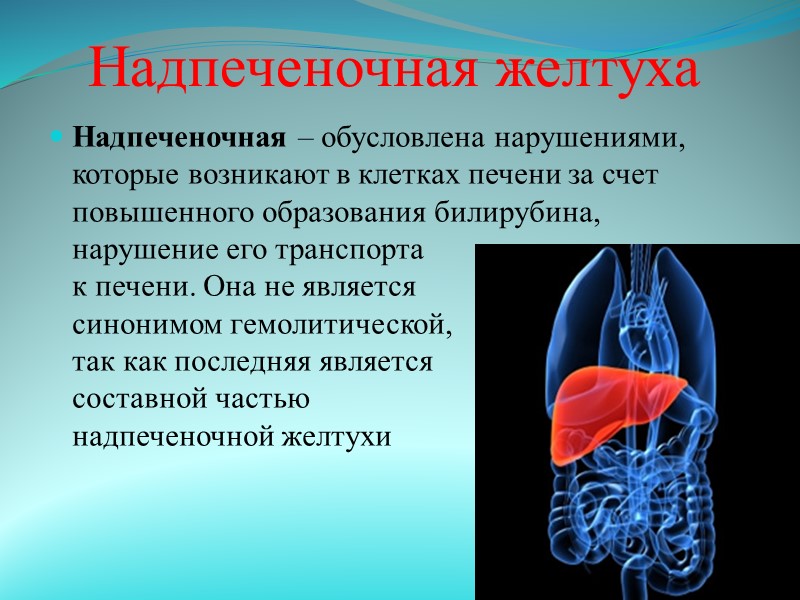 Надпеченочная желтуха

Надпеченочная – обусловлена нарушениями, которые возникают в клетках печени за счет повышенного образования билирубина, нарушение его транспорта к печени. Она не является синонимом гемолитической, так как последняя является составной частью надпеченочной желтухи